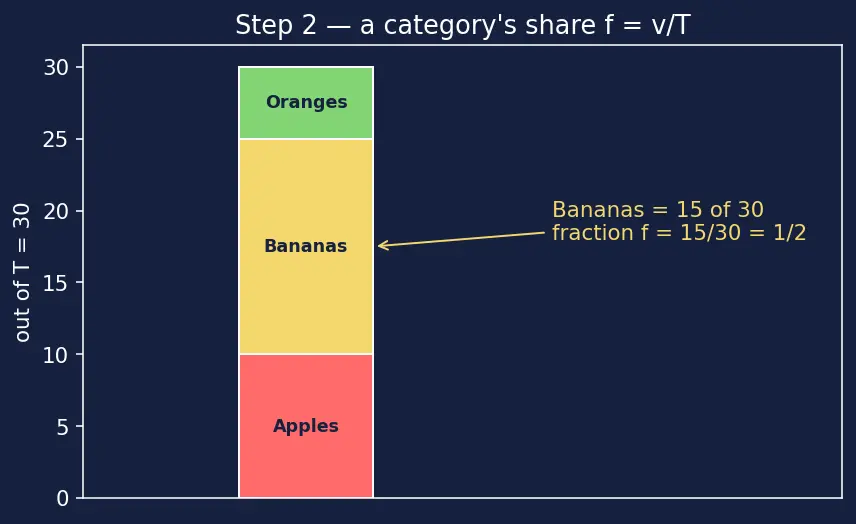 Step 2 — a category's share f = v/T

out of T = 30

30
25
20
15
10
5
0

Oranges
Bananas
Apples

Bananas = 15 of 30
fraction f = 15/30 = 1/2